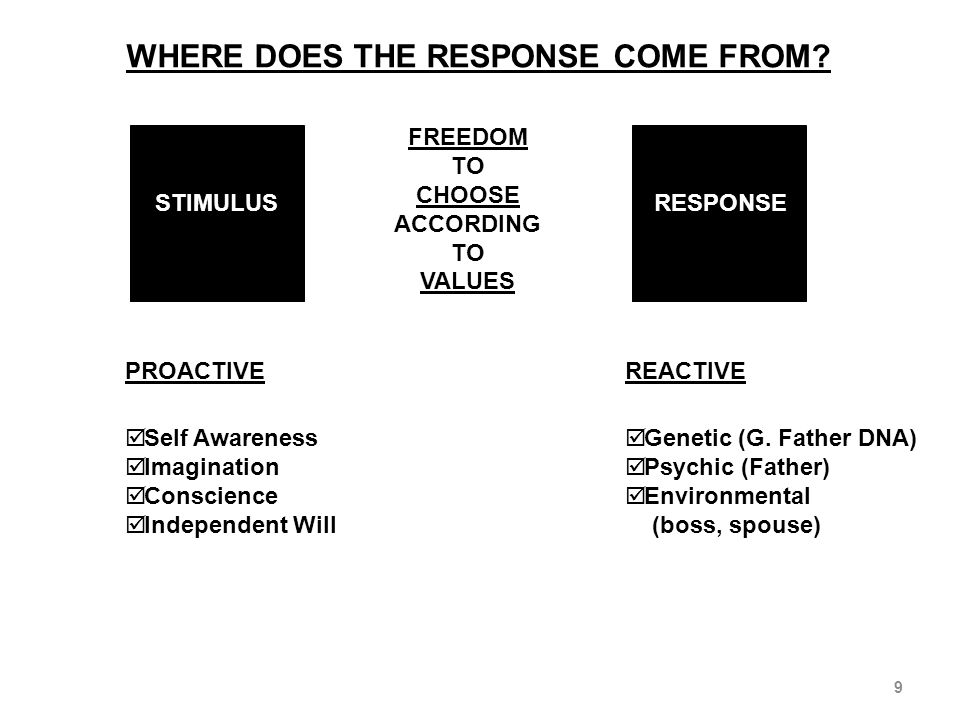 WHERE DOES THE RESPONSE COME FROM?

STIMULUS

FREEDOM
TO
CHOOSE
ACCORDING
TO
VALUES

RESPONSE

PROACTIVE

☑Self Awareness
☑Imagination
☑Conscience
☑Independent Will

REACTIVE

☑Genetic (G. Father DNA)
☑Psychic (Father)
☑Environmental
(boss, spouse)

9